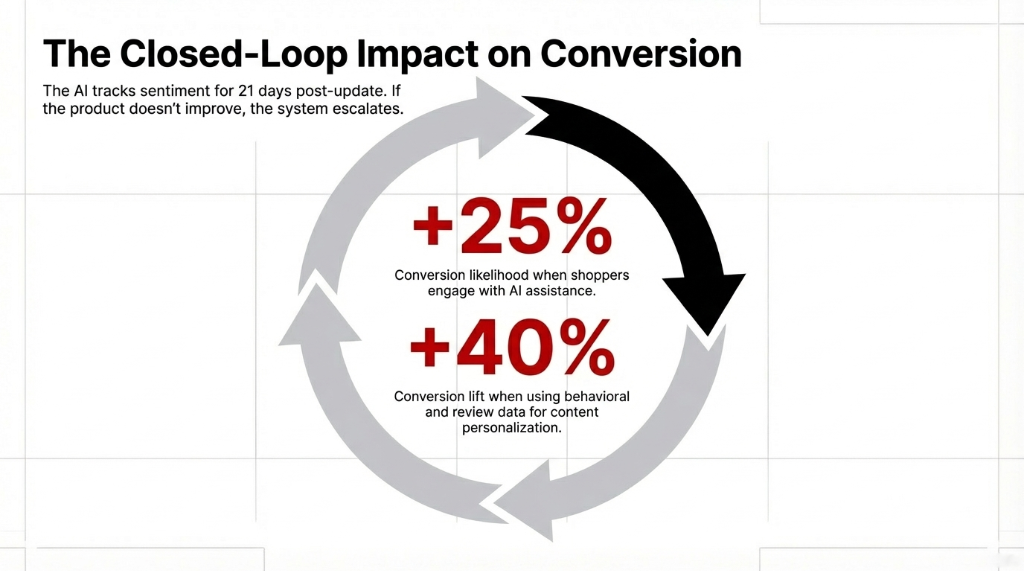 The Closed-Loop Impact on Conversion

The AI tracks sentiment for 21 days post-update. If the product doesn't improve, the system escalates.

+25%

Conversion likelihood when shoppers engage with AI assistance.

+40%

Conversion lift when using behavioral and review data for content personalization.